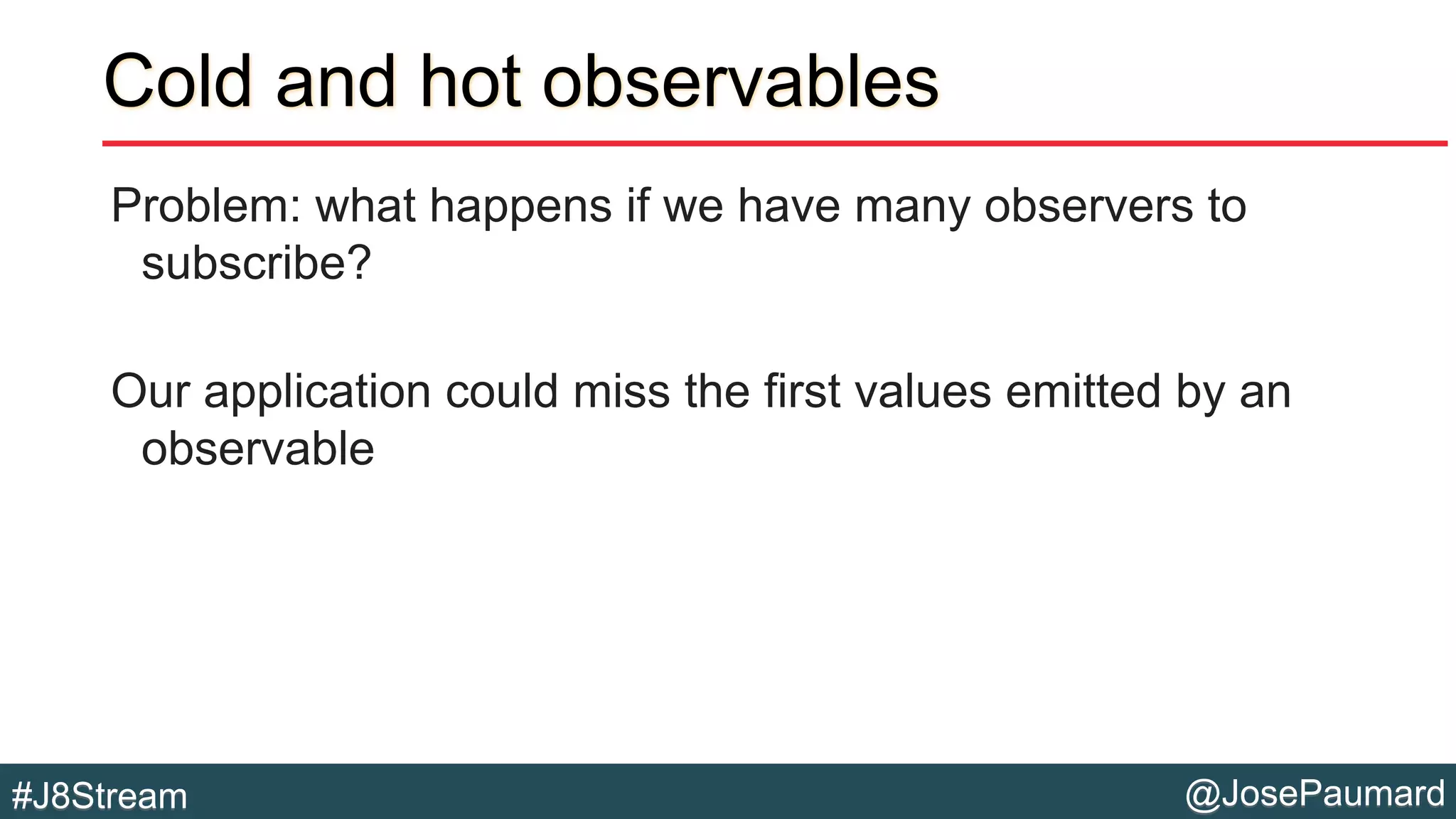 Cold and hot observables

Problem: what happens if we have many observers to subscribe?

Our application could miss the first values emitted by an observable

#J8Stream

@JosePaumard